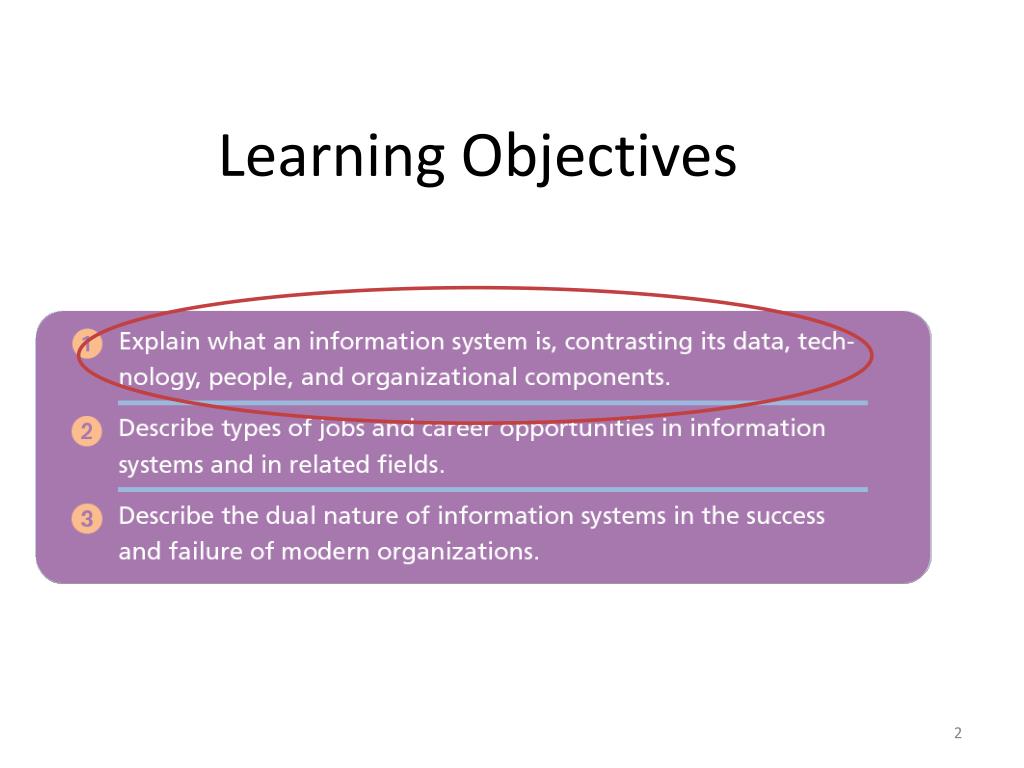 Learning Objectives

1 Explain what an information system is, contrasting its data, technology, people, and organizational components.

2 Describe types of jobs and career opportunities in information systems and in related fields.

3 Describe the dual nature of information systems in the success and failure of modern organizations.

2